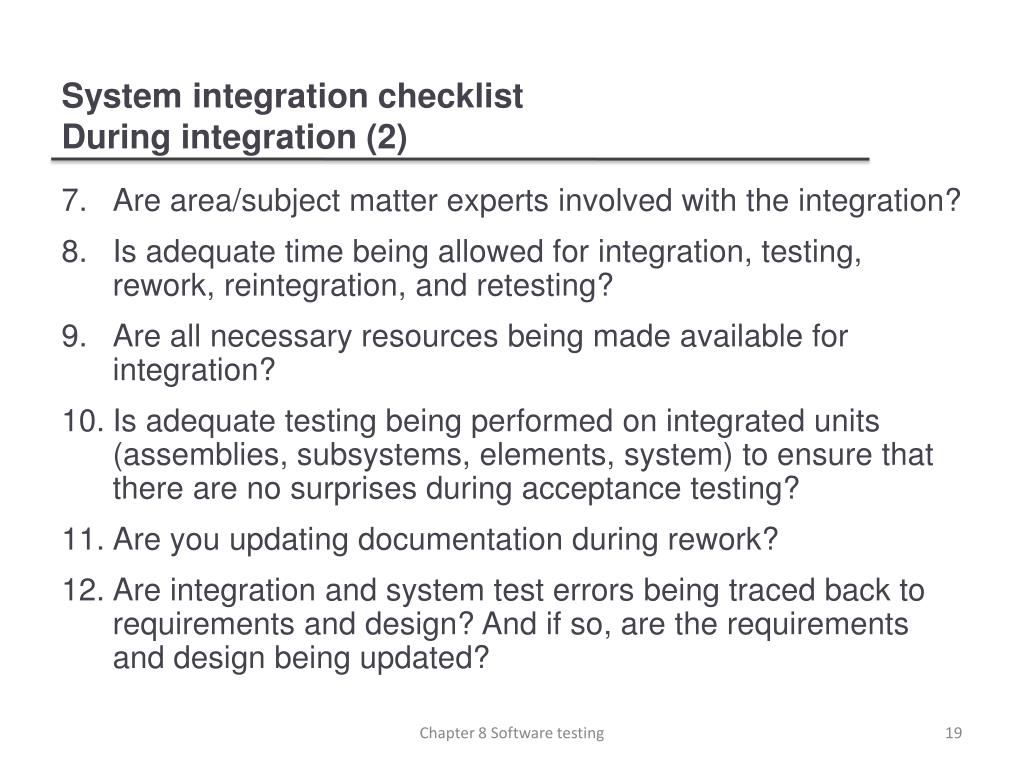 System integration checklist
During integration (2)

7. Are area/subject matter experts involved with the integration?

8. Is adequate time being allowed for integration, testing, rework, reintegration, and retesting?

9. Are all necessary resources being made available for integration?

10. Is adequate testing being performed on integrated units (assemblies, subsystems, elements, system) to ensure that there are no surprises during acceptance testing?

11. Are you updating documentation during rework?

12. Are integration and system test errors being traced back to requirements and design? And if so, are the requirements and design being updated?

Chapter 8 Software testing

19